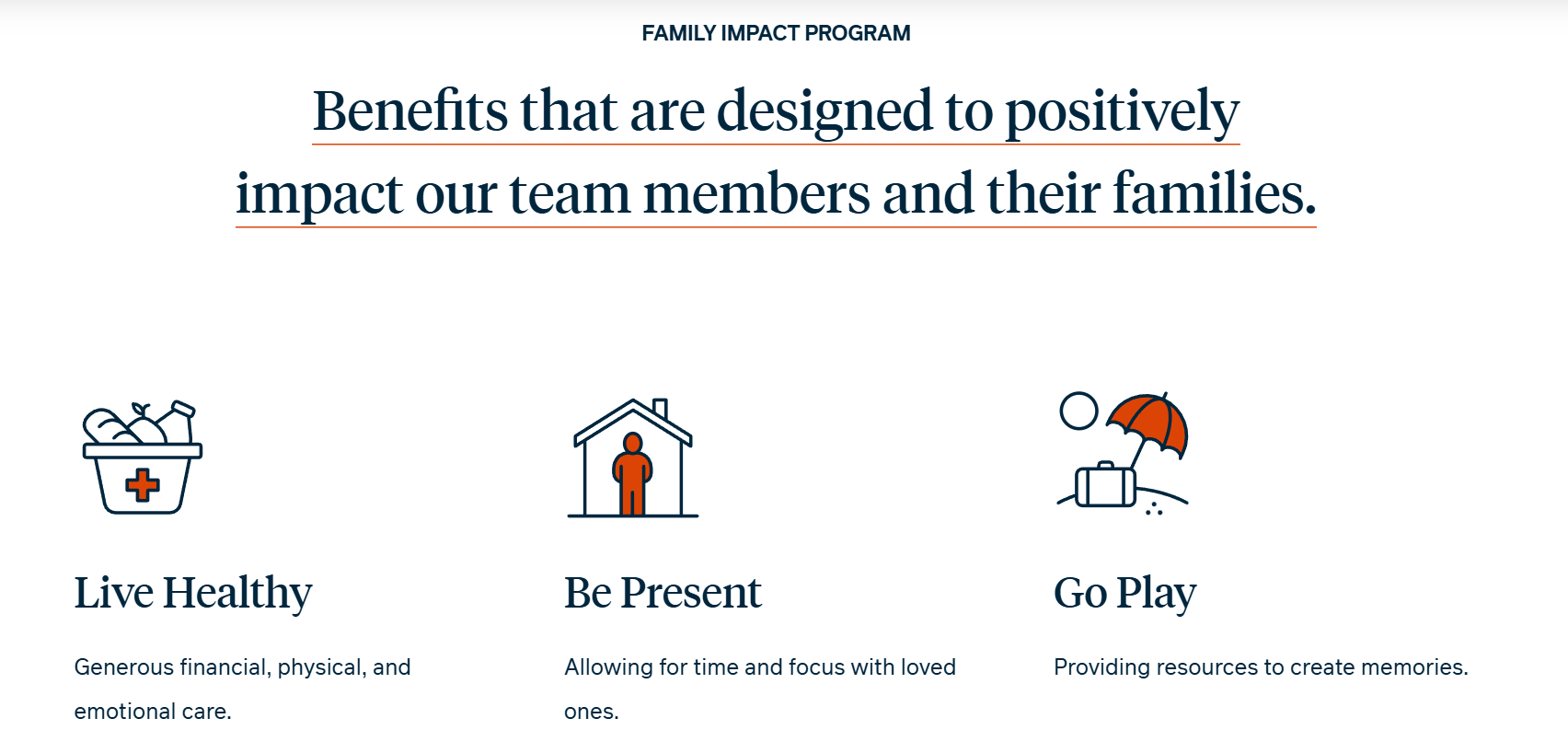 FAMILY IMPACT PROGRAM

Benefits that are designed to positively impact our team members and their families.

Live Healthy

Generous financial, physical, and emotional care.

Be Present

Allowing for time and focus with loved ones.

Go Play

Providing resources to create memories.